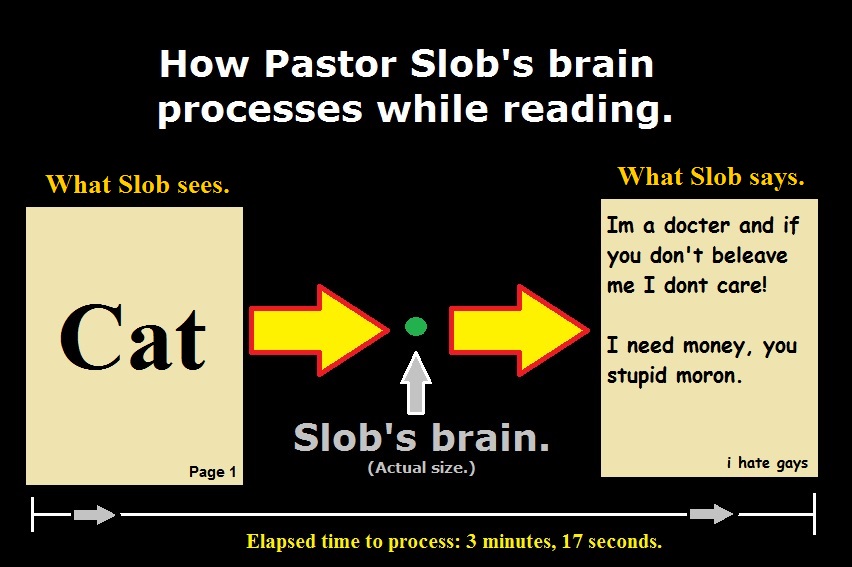 How Pastor Slob's brain processes while reading.

What Slob sees.

Cat

Page 1

Slob's brain.
(Actual size.)

What Slob says.

Im a docter and if you don't beleave me I dont care!

I need money, you stupid moron.

i hate gays

Elapsed time to process: 3 minutes, 17 seconds.